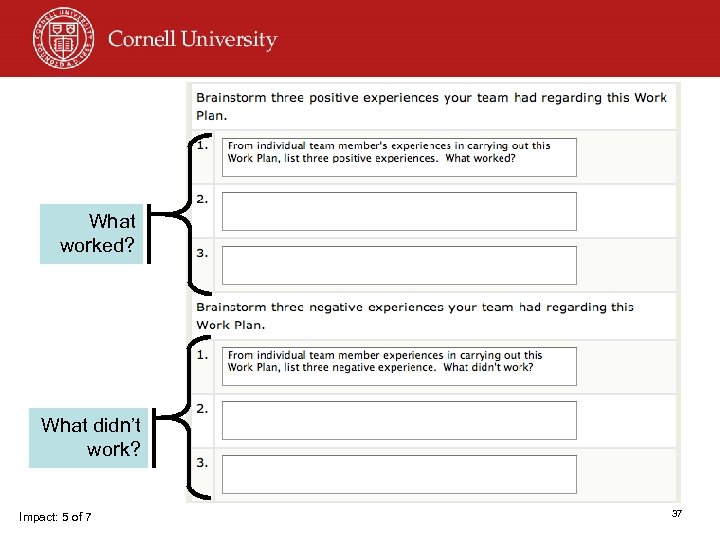 Cornell University

Brainstorm three positive experiences your team had regarding this Work Plan.

1. From individual team member's experiences in carrying out this Work Plan, list three positive experiences. What worked?

2.

3.

What worked?

Brainstorm three negative experiences your team had regarding this Work Plan.

1. From individual team member experiences in carrying out this Work Plan, list three negative experience. What didn't work?

2.

3.

What didn't work?

Impact: 5 of 7

37